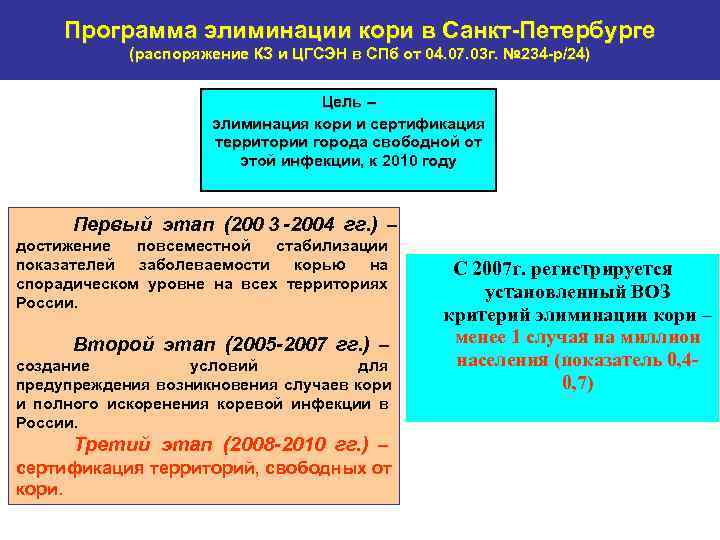 Программа элиминации кори в Санкт-Петербурге
(распоряжение КЗ и ЦГСЭН в СПб от 04.07.03г. №234-р/24)

Цель –
элиминация кори и сертификация территории города свободной от этой инфекции, к 2010 году

Первый этап (200 3 -2004 гг.) – достижение повсеместной стабилизации показателей заболеваемости корью на спорадическом уровне на всех территориях России.

Второй этап (2005-2007 гг.) – создание условий для предупреждения возникновения случаев кори и полного искоренения коревой инфекции в России.

Третий этап (2008-2010 гг.) – сертификация территорий, свободных от кори.

С 2007г. регистрируется установленный ВОЗ критерий элиминации кори – менее 1 случая на миллион населения (показатель 0,4-0,7)